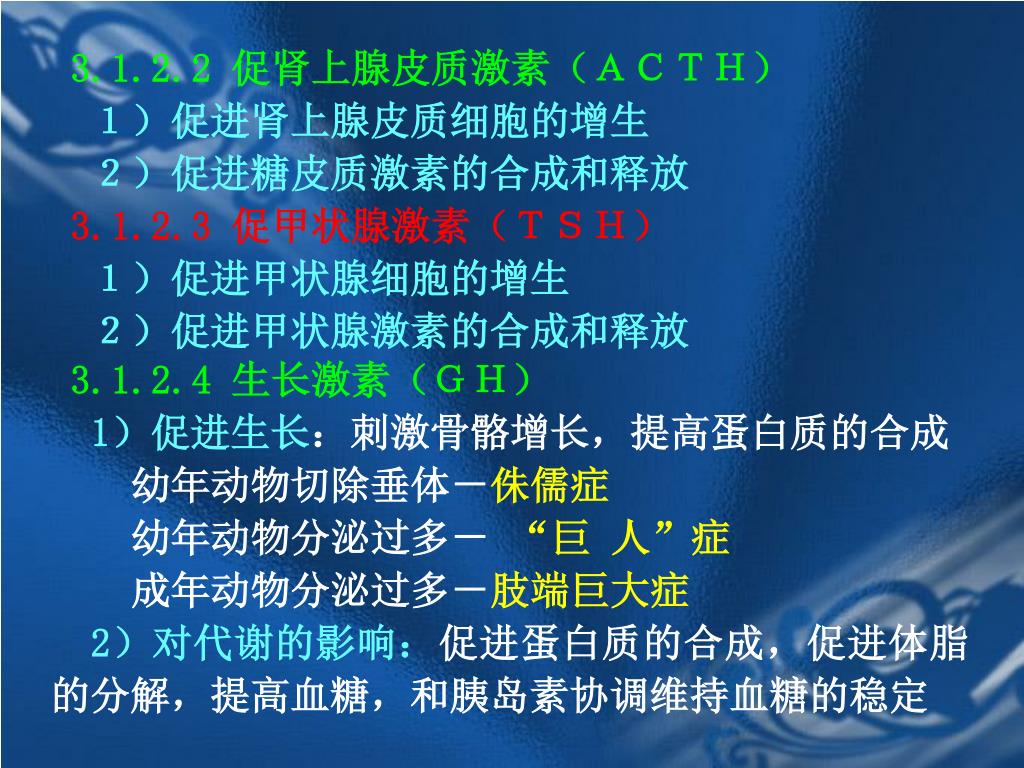 3.1.2.2 促肾上腺皮质激素（ＡＣＴＨ）

１）促进肾上腺皮质细胞的增生

２）促进糖皮质激素的合成和释放

3.1.2.3 促甲状腺激素（ＴＳＨ）

１）促进甲状腺细胞的增生

２）促进甲状腺激素的合成和释放

3.1.2.4 生长激素（ＧＨ）

1）促进生长：刺激骨骼增长，提高蛋白质的合成

幼年动物切除垂体－侏儒症

幼年动物分泌过多－ “巨 人”症

成年动物分泌过多－肢端巨大症

2）对代谢的影响：促进蛋白质的合成，促进体脂的分解，提高血糖，和胰岛素协调维持血糖的稳定